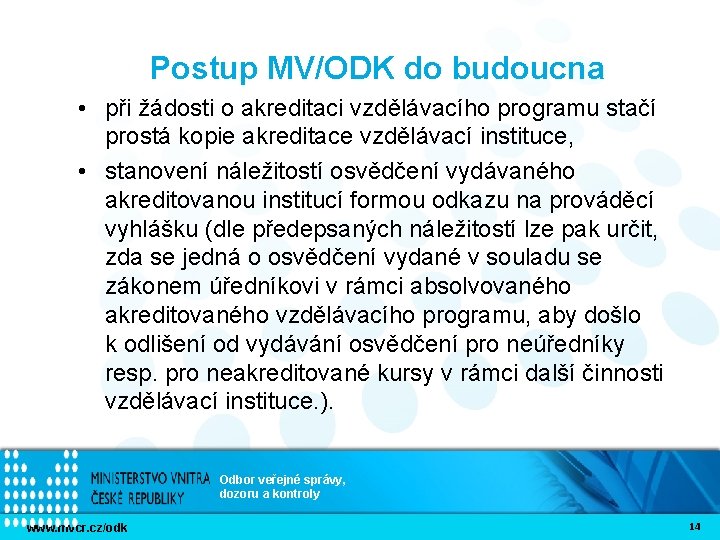 Postup MV/ODK do budoucna

• při žádosti o akreditaci vzdělávacího programu stačí prostá kopie akreditace vzdělávací instituce,

• stanovení náležitostí osvědčení vydávaného akreditovanou institucí formou odkazu na prováděcí vyhlášku (dle předepsaných náležitostí lze pak určit, zda se jedná o osvědčení vydané v souladu se zákonem úředníkovi v rámci absolvovaného akreditovaného vzdělávacího programu, aby došlo k odlišení od vydávání osvědčení pro neúředníky resp. pro neakreditované kursy v rámci další činnosti vzdělávací instituce.).

MINISTERSTVO VNITRA ČESKÉ REPUBLIKY

Odbor veřejné správy, dozoru a kontroly

www.mvcr.cz/odk

14